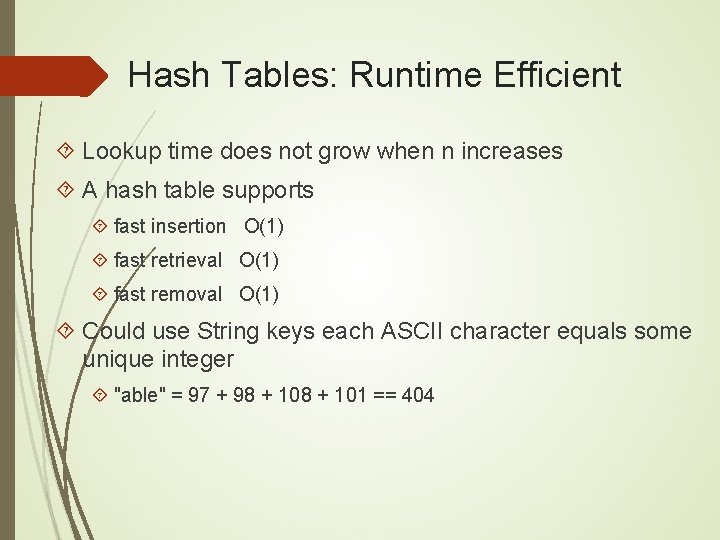 Hash Tables: Runtime Efficient

Lookup time does not grow when n increases

A hash table supports

fast insertion O(1)

fast retrieval O(1)

fast removal O(1)

Could use String keys each ASCII character equals some unique integer

"able" = 97 + 98 + 108 + 101 == 404